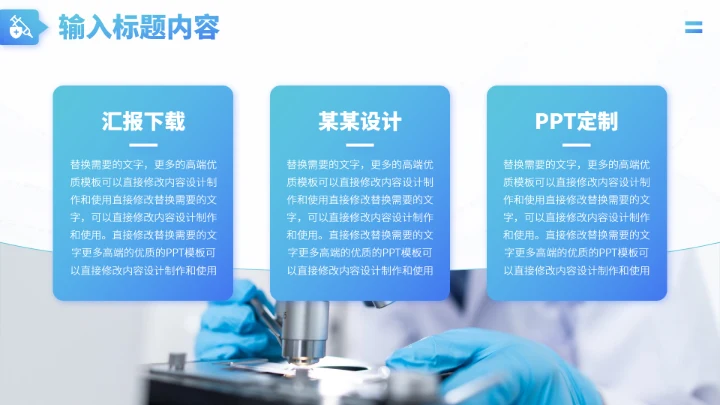 输入标题内容

汇报下载

替换需要的文字，更多的高端优质模板可以直接修改内容设计制作和使用直接修改替换需要的文字，可以直接修改内容设计制作和使用。直接修改替换需要的文字更多高端的优质的PPT模板可以直接修改内容设计制作和使用

某某设计

替换需要的文字，更多的高端优质模板可以直接修改内容设计制作和使用直接修改替换需要的文字，可以直接修改内容设计制作和使用。直接修改替换需要的文字更多高端的优质的PPT模板可以直接修改内容设计制作和使用

PPT定制

替换需要的文字，更多的高端优质模板可以直接修改内容设计制作和使用直接修改替换需要的文字，可以直接修改内容设计制作和使用。直接修改替换需要的文字更多高端的优质的PPT模板可以直接修改内容设计制作和使用